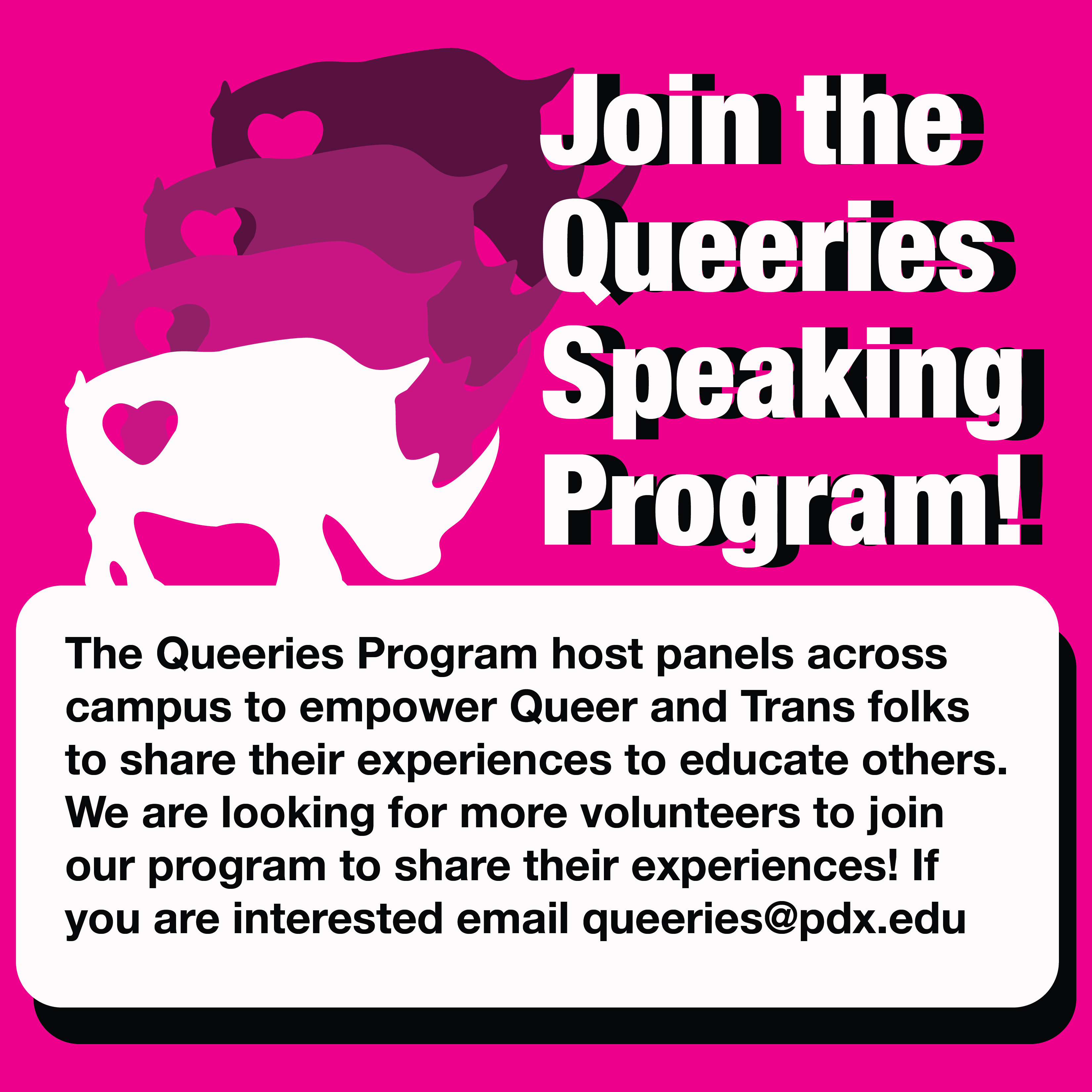 Join the Queeries Speaking Program!

The Queeries Program host panels across campus to empower Queer and Trans folks to share their experiences to educate others. We are looking for more volunteers to join our program to share their experiences! If you are interested email queeries@pdx.edu